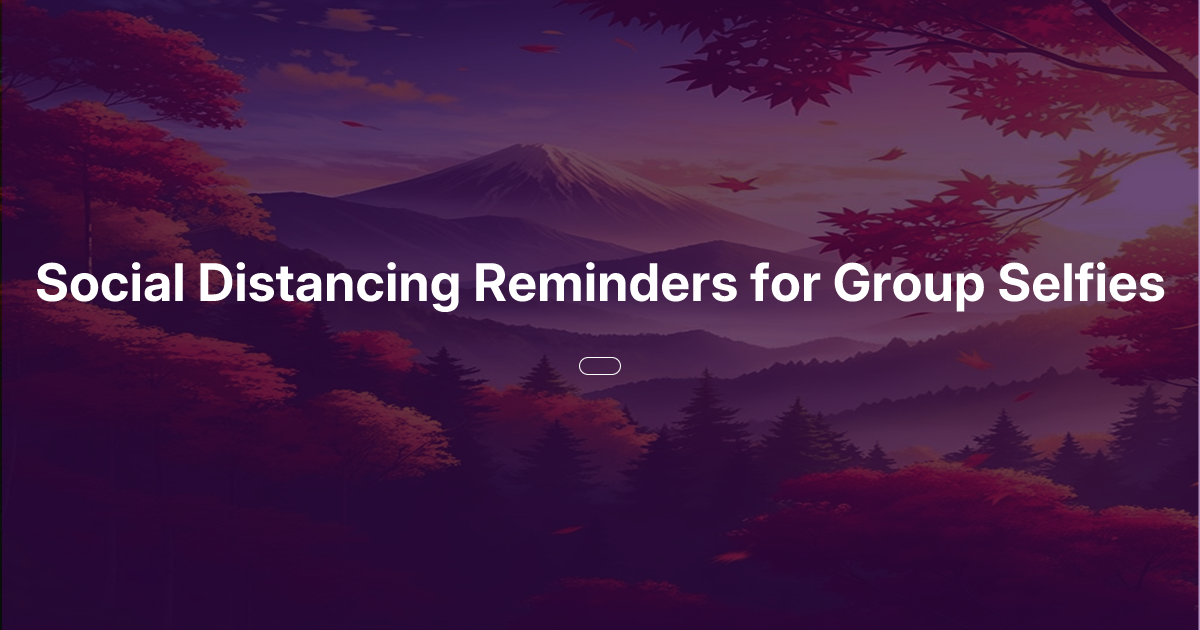 Social Distancing Reminders for Group Selfies